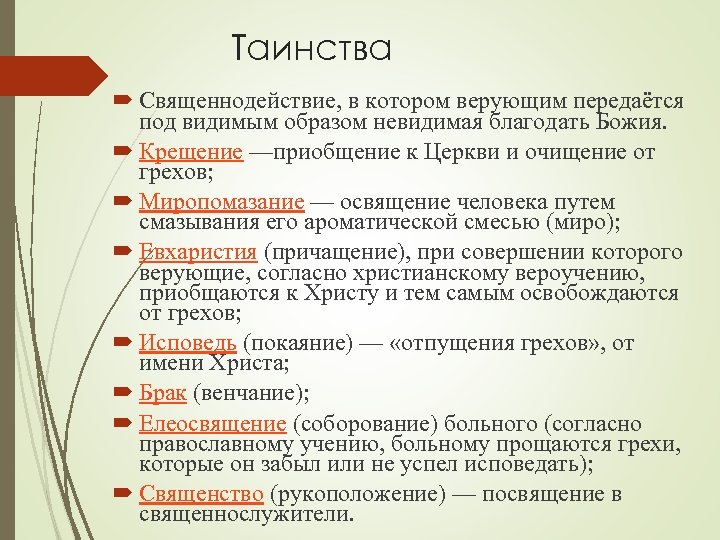 Таинства

Священнодействие, в котором верующим передаётся под видимым образом невидимая благодать Божия.

Крещение —приобщение к Церкви и очищение от грехов;

Миропомазание — освящение человека путем смазывания его ароматической смесью (миро);

Евхаристия (причащение), при совершении которого верующие, согласно христианскому вероучению, приобщаются к Христу и тем самым освобождаются от грехов;

Исповедь (покаяние) — «отпущения грехов», от имени Христа;

Брак (венчание);

Елеосвящение (соборование) больного (согласно православному учению, больному прощаются грехи, которые он забыл или не успел исповедать);

Священство (рукоположение) — посвящение в священнослужители.